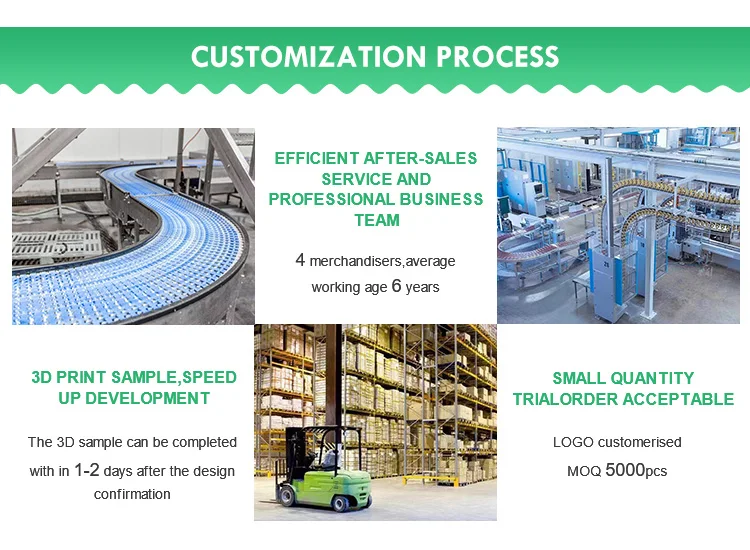 CUSTOMIZATION PROCESS

EFFICIENT AFTER-SALES SERVICE AND PROFESSIONAL BUSINESS TEAM

4 merchandisers,average working age 6 years

3D PRINT SAMPLE,SPEED UP DEVELOPMENT

The 3D sample can be completed with in 1-2 days after the design confirmation

SMALL QUANTITY TRIALORDER ACCEPTABLE

LOGO customerised

MOQ 5000pcs